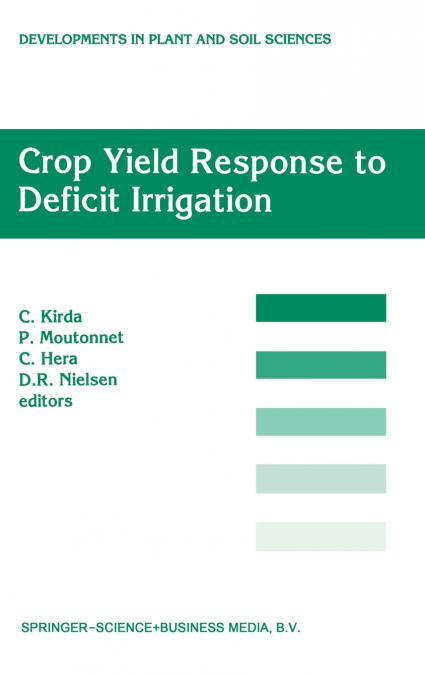 DEVELOPMENTS IN PLANT AND SOIL SCIENCES

Crop Yield Response to Deficit Irrigation

C. Kirda
P. Moutonnet
C. Hera
D.R. Nielsen
editors

SPRINGER-SCIENCE+BUSINESS MEDIA, B.V.